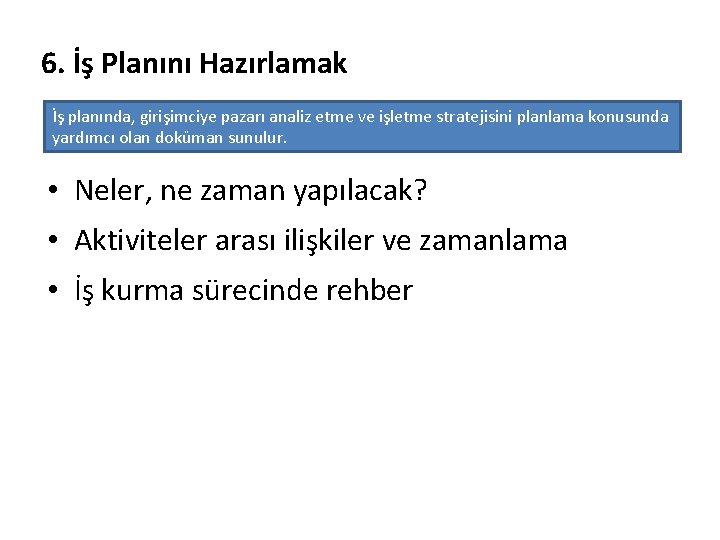 6. İş Planını Hazırlamak

İş planında, girişimciye pazarı analiz etme ve işletme stratejisini planlama konusunda yardımcı olan doküman sunulur.

• Neler, ne zaman yapılacak?
• Aktiviteler arası ilişkiler ve zamanlama
• İş kurma sürecinde rehber